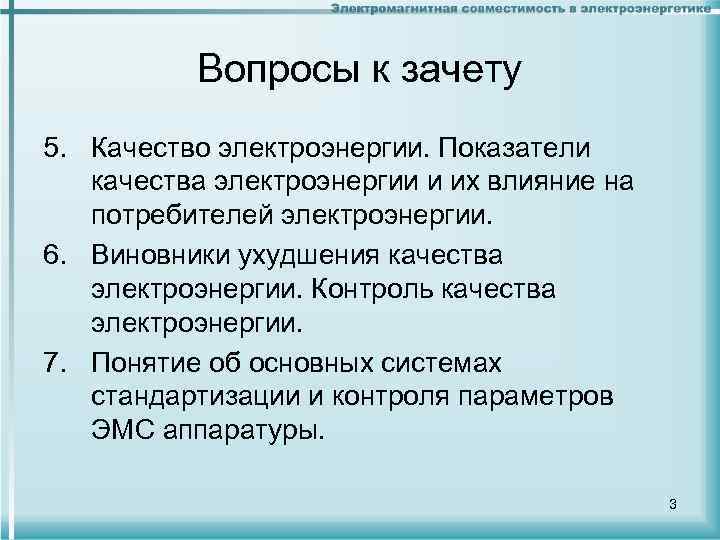 Электромагнитная совместимость в электроэнергетике

Вопросы к зачету

5. Качество электроэнергии. Показатели качества электроэнергии и их влияние на потребителей электроэнергии.

6. Виновники ухудшения качества электроэнергии. Контроль качества электроэнергии.

7. Понятие об основных системах стандартизации и контроля параметров ЭМС аппаратуры.

3